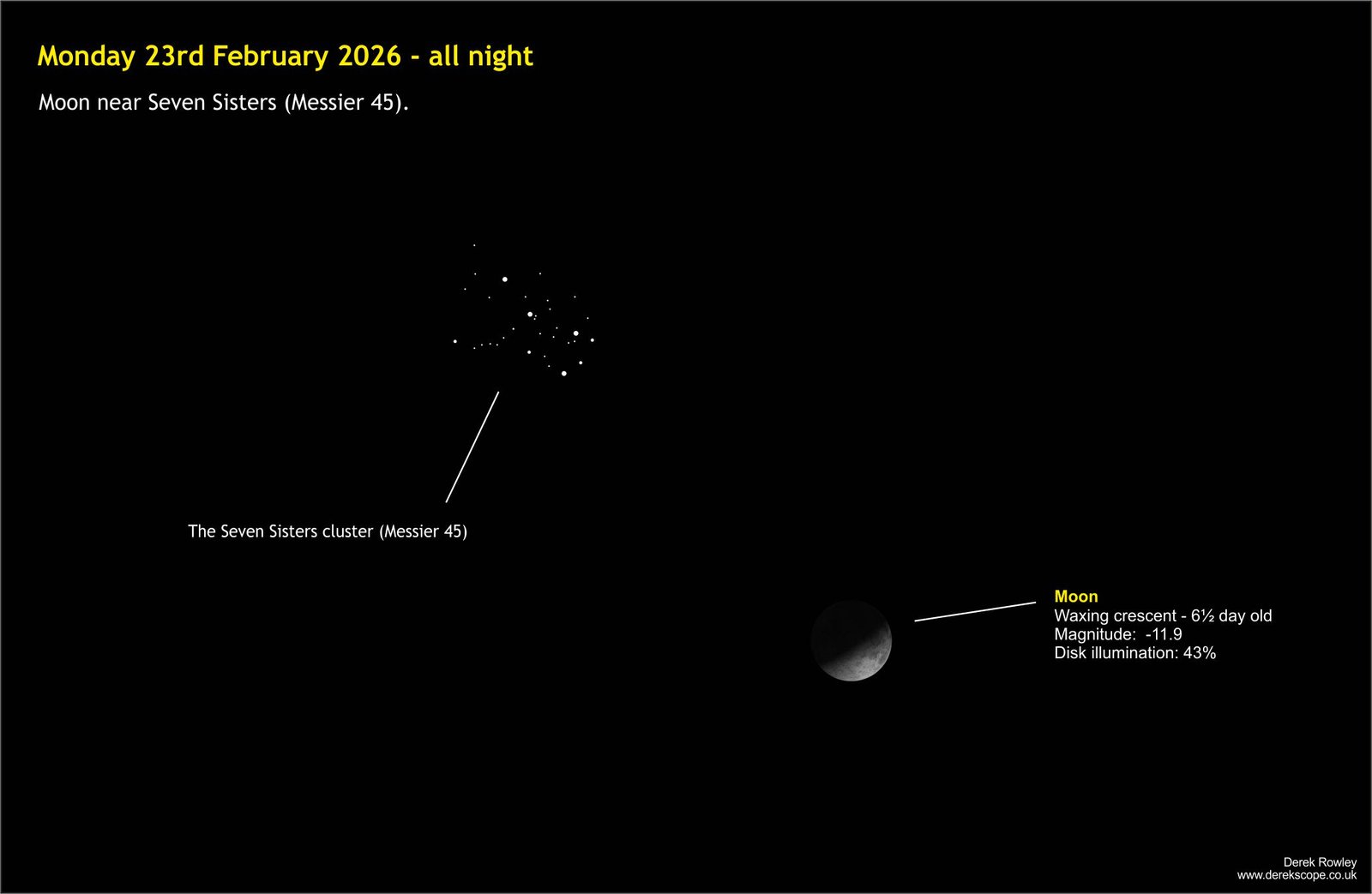 Monday 23rd February 2026 - all night

Moon near Seven Sisters (Messier 45).

The Seven Sisters cluster (Messier 45)

Moon
Waxing crescent - 6½ day old
Magnitude: -11.9
Disk illumination: 43%

Derek Rowley
www.derekscope.co.uk